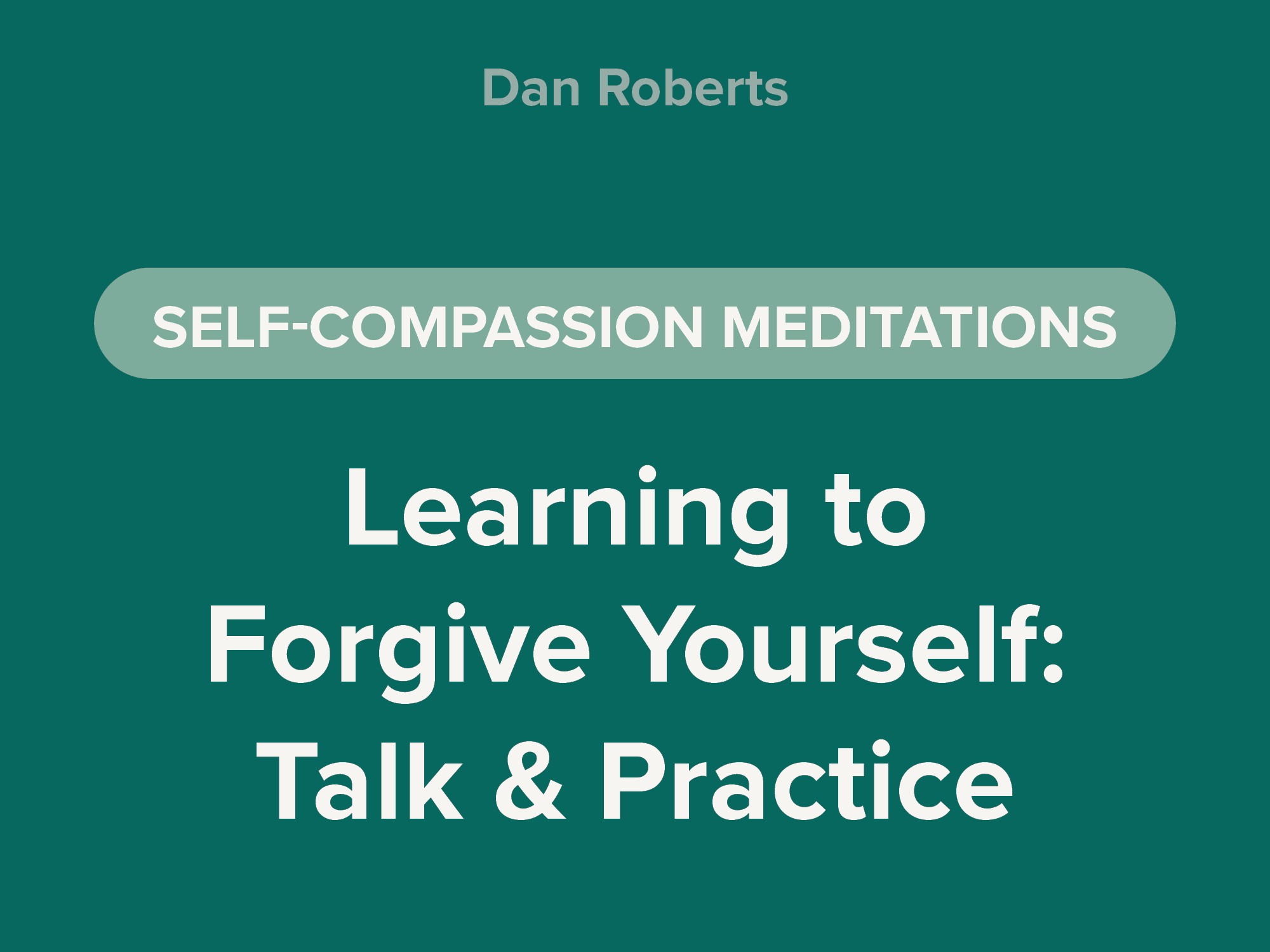 Dan Roberts

SELF-COMPASSION MEDITATIONS

Learning to Forgive Yourself: Talk & Practice